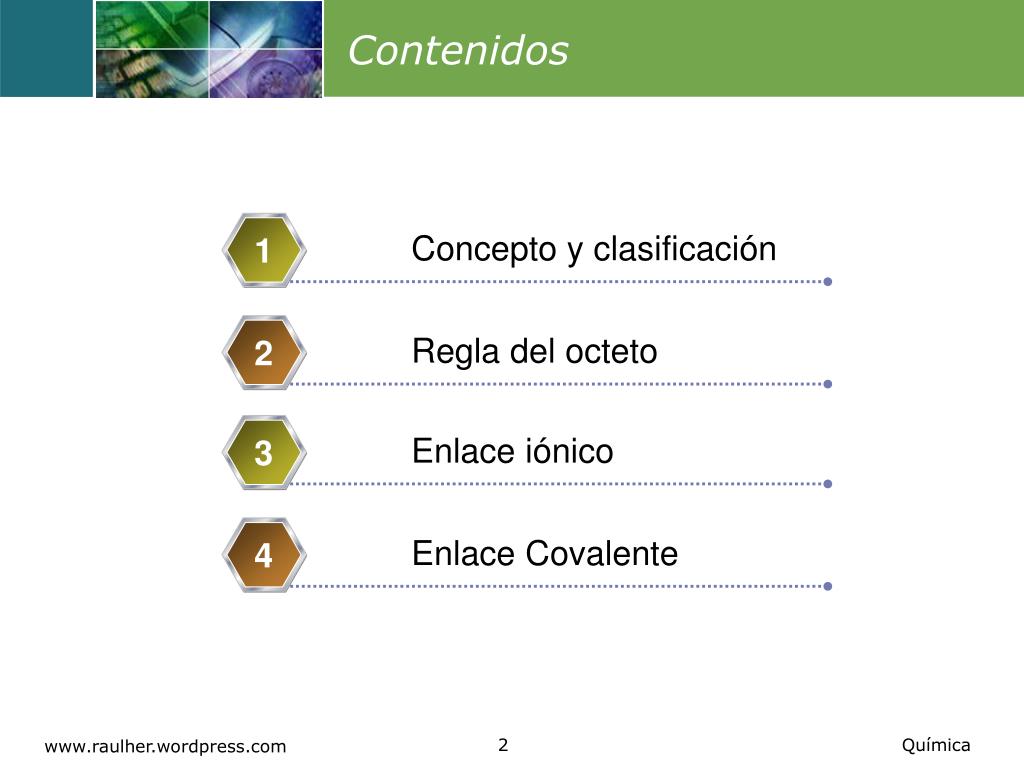 Contenidos

1 Concepto y clasificación

2 Regla del octeto

3 Enlace iónico

4 Enlace Covalente

www.raulher.wordpress.com

2

Química